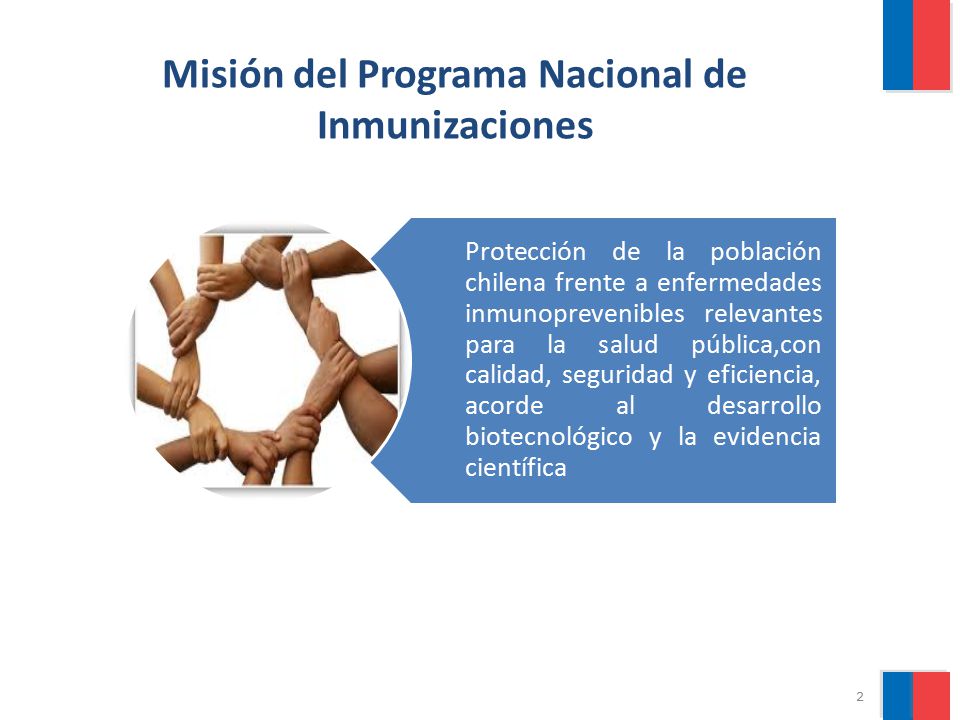 Misión del Programa Nacional de Inmunizaciones

Protección de la población chilena frente a enfermedades inmunoprevenibles relevantes para la salud pública,con calidad, seguridad y eficiencia, acorde al desarrollo biotecnológico y la evidencia científica

2